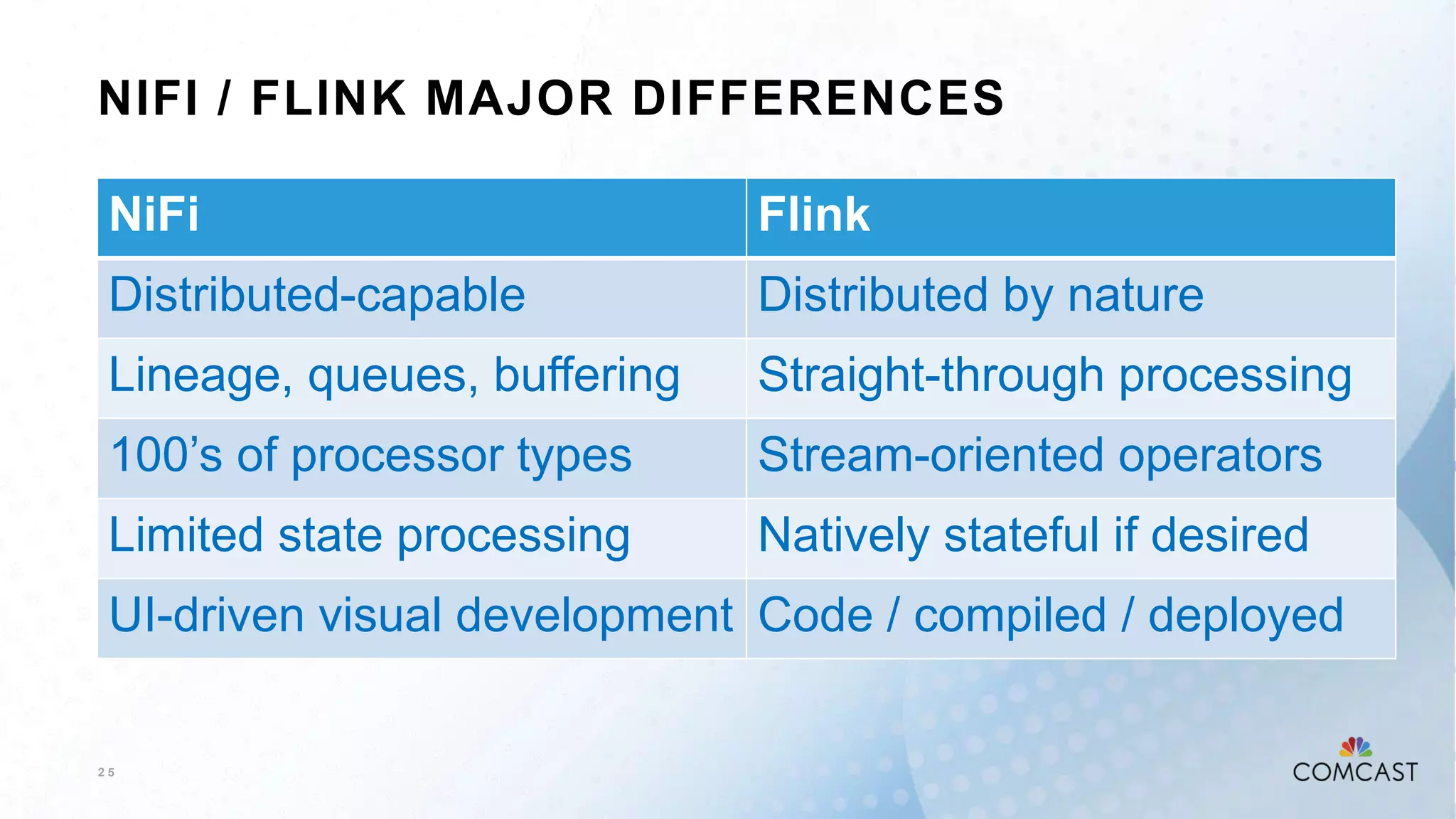 NIFI / FLINK MAJOR DIFFERENCES

| NiFi | Flink |
|---|---|
| Distributed-capable | Distributed by nature |
| Lineage, queues, buffering | Straight-through processing |
| 100’s of processor types | Stream-oriented operators |
| Limited state processing | Natively stateful if desired |
| UI-driven visual development | Code / compiled / deployed |

25

COMCAST